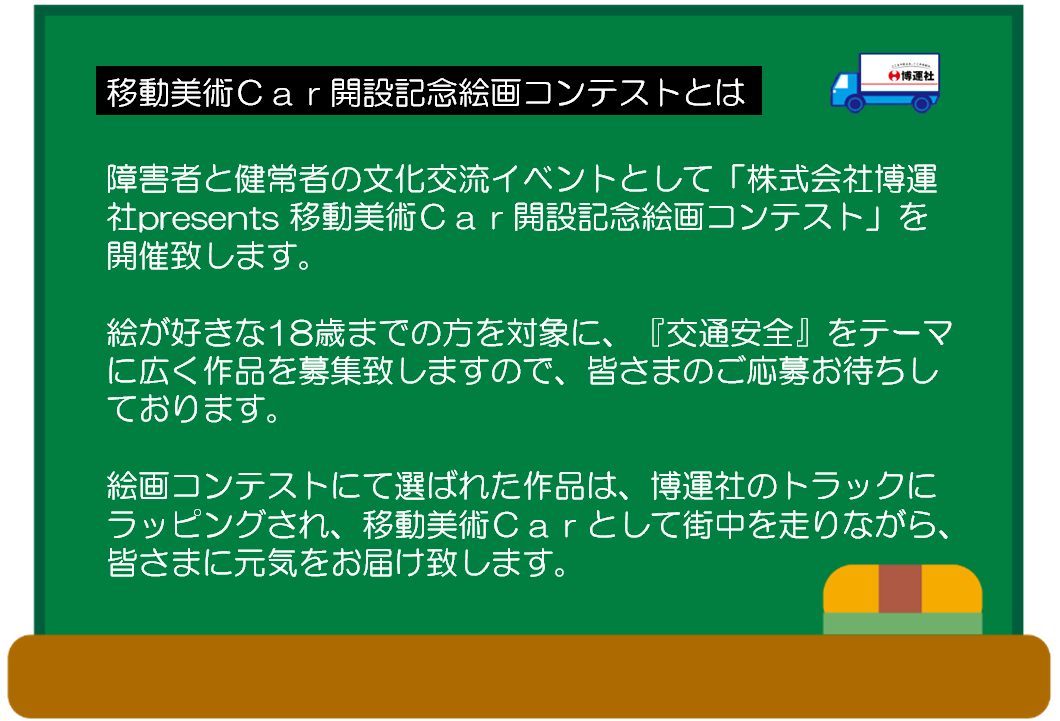 移動美術Ｃａｒ開設記念絵画コンテストとは

博運社

障害者と健常者の文化交流イベントとして「株式会社博運社presents 移動美術Ｃａｒ開設記念絵画コンテスト」を開催致します。

絵が好きな18歳までの方を対象に、『交通安全』をテーマに広く作品を募集致しますので、皆さまのご応募お待ちしております。

絵画コンテストにて選ばれた作品は、博運社のトラックにラッピングされ、移動美術Ｃａｒとして街中を走りながら、皆さまに元気をお届け致します。